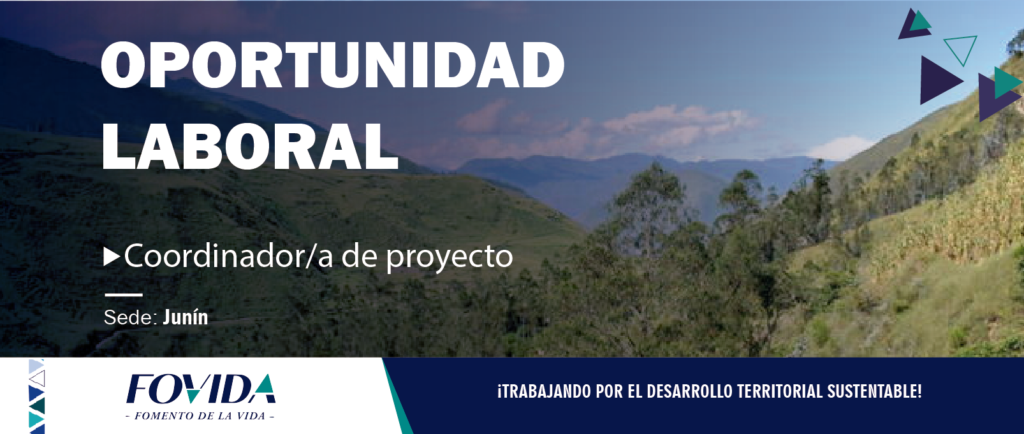 OPORTUNIDAD LABORAL

▶Coordinador/a de proyecto

Sede: Junín

FOVIDA
- FOMENTO DE LA VIDA -

¡TRABAJANDO POR EL DESARROLLO TERRITORIAL SUSTENTABLE!